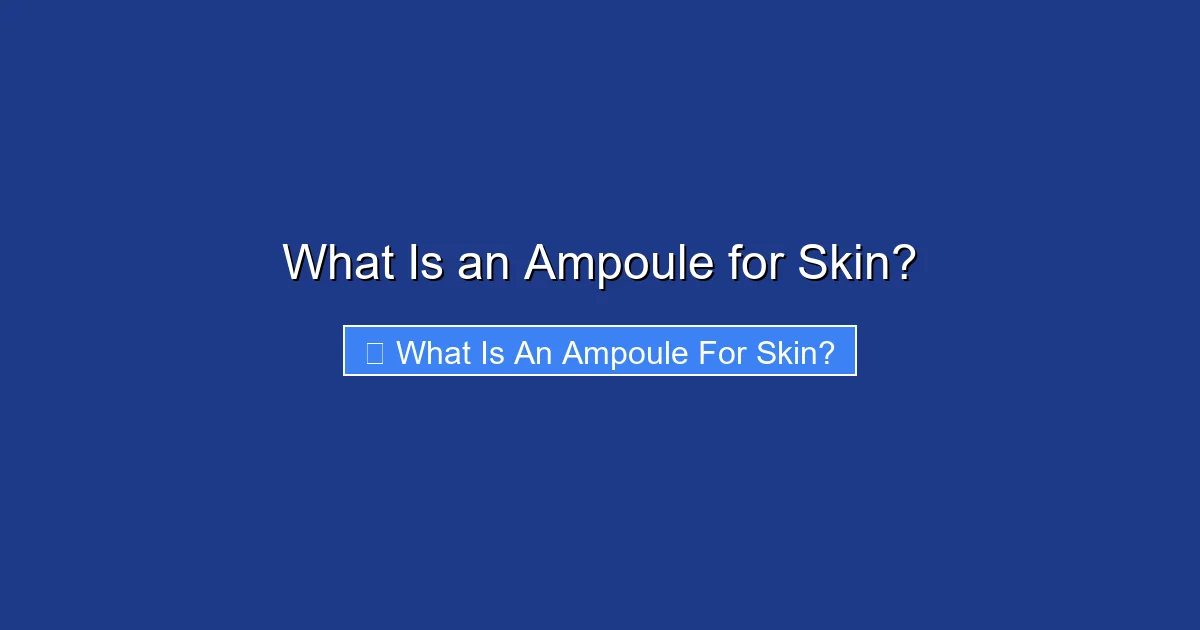 What Is an Ampoule for Skin?

What Is An Ampoule For Skin?